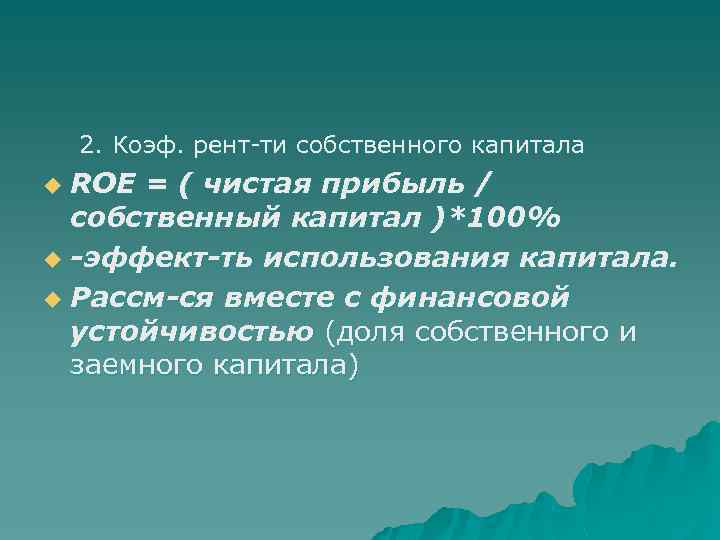 2. Коэф. рент-ти собственного капитала

ROE = ( чистая прибыль / собственный капитал )*100%

-эффект-ть использования капитала.

Рассм-ся вместе с финансовой устойчивостью (доля собственного и заемного капитала)